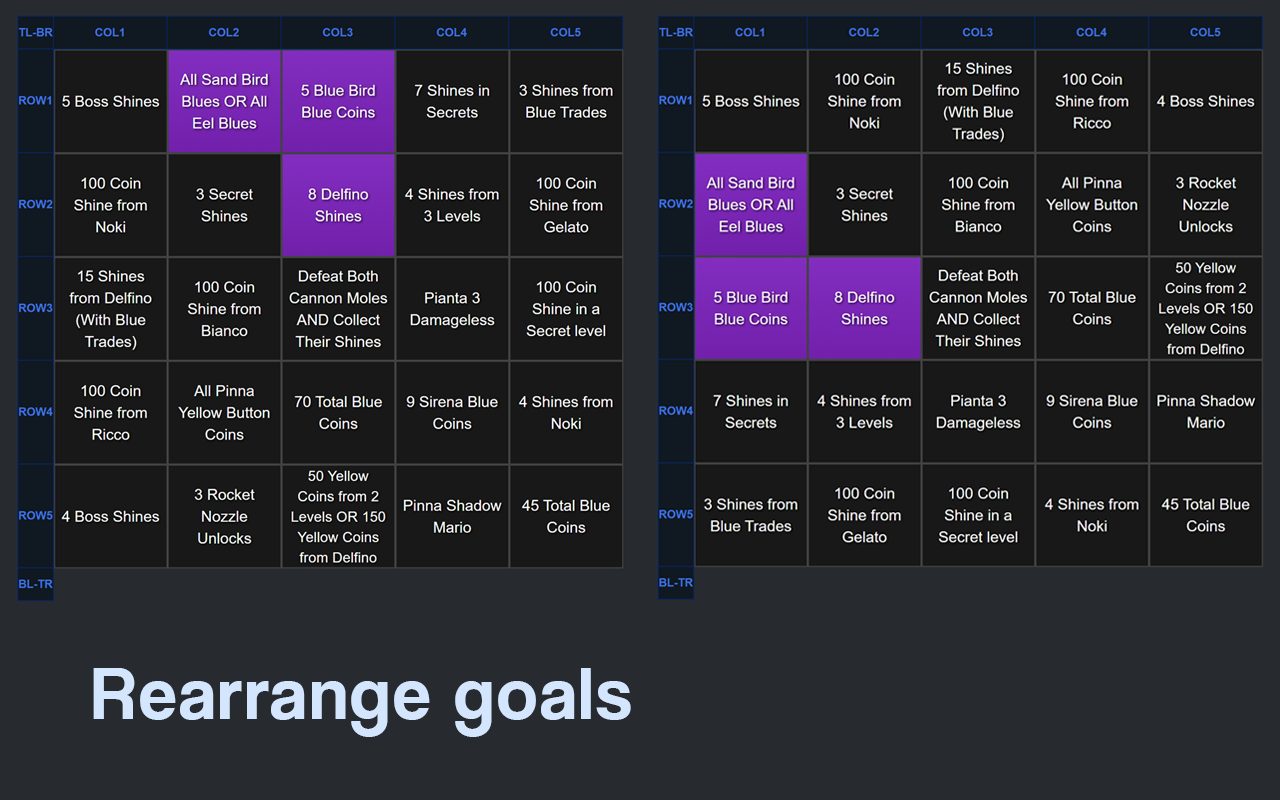 | TL-BR | COL1 | COL2 | COL3 | COL4 | COL5 |
|---|---|---|---|---|---|
| ROW1 | 5 Boss Shines | All Sand Bird Blues OR All Eel Blues | 5 Blue Bird Blue Coins | 7 Shines in Secrets | 3 Shines from Blue Trades |
| ROW2 | 100 Coin Shine from Noki | 3 Secret Shines | 8 Delfino Shines | 4 Shines from 3 Levels | 100 Coin Shine from Gelato |
| ROW3 | 15 Shines from Delfino (With Blue Trades) | 100 Coin Shine from Bianco | Defeat Both Cannon Moles AND Collect Their Shines | Pianta 3 Damageless | 100 Coin Shine in a Secret level |
| ROW4 | 100 Coin Shine from Ricco | All Pinna Yellow Button Coins | 70 Total Blue Coins | 9 Sirena Blue Coins | 4 Shines from Noki |
| ROW5 | 4 Boss Shines | 3 Rocket Nozzle Unlocks | 50 Yellow Coins from 2 Levels OR 150 Yellow Coins from Delfino | Pinna Shadow Mario | 45 Total Blue Coins |
| BL-TR | | | | | |

| TL-BR | COL1 | COL2 | COL3 | COL4 | COL5 |
|---|---|---|---|---|---|
| ROW1 | 5 Boss Shines | 100 Coin Shine from Noki | 15 Shines from Delfino (With Blue Trades) | 100 Coin Shine from Ricco | 4 Boss Shines |
| ROW2 | All Sand Bird Blues OR All Eel Blues | 3 Secret Shines | 100 Coin Shine from Bianco | All Pinna Yellow Button Coins | 3 Rocket Nozzle Unlocks |
| ROW3 | 5 Blue Bird Blue Coins | 8 Delfino Shines | Defeat Both Cannon Moles AND Collect Their Shines | 70 Total Blue Coins | 50 Yellow Coins from 2 Levels OR 150 Yellow Coins from Delfino |
| ROW4 | 7 Shines in Secrets | 4 Shines from 3 Levels | Pianta 3 Damageless | 9 Sirena Blue Coins | Pinna Shadow Mario |
| ROW5 | 3 Shines from Blue Trades | 100 Coin Shine from Gelato | 100 Coin Shine in a Secret level | 4 Shines from Noki | 45 Total Blue Coins |
| BL-TR | | | | | |

Rearrange goals